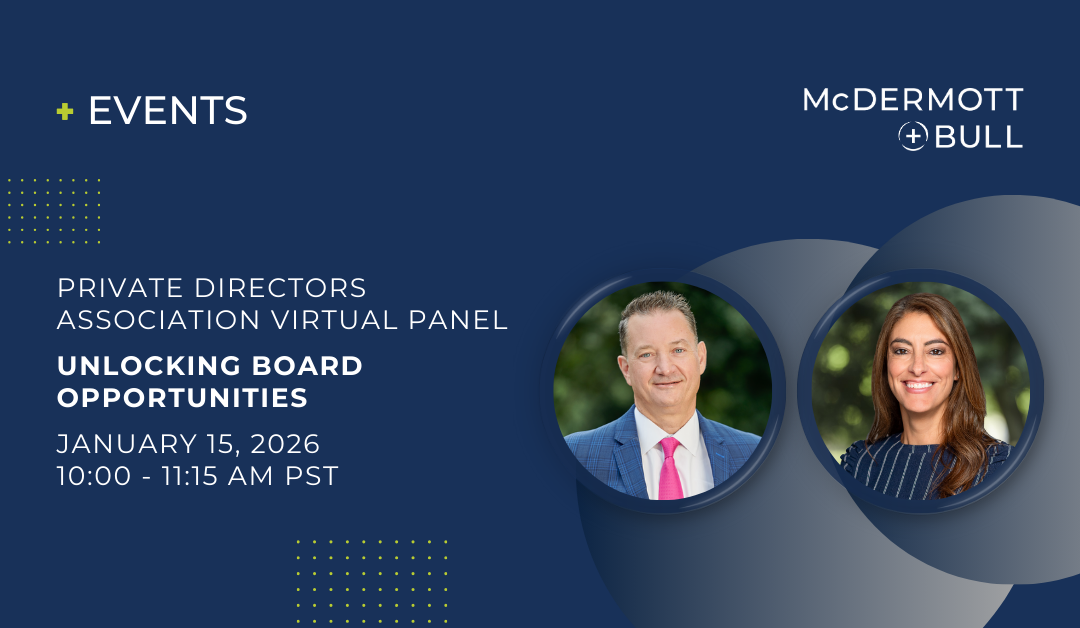 + EVENTS

McDERMOTT
+ BULL

PRIVATE DIRECTORS ASSOCIATION VIRTUAL PANEL

UNLOCKING BOARD OPPORTUNITIES

JANUARY 15, 2026
10:00 - 11:15 AM PST